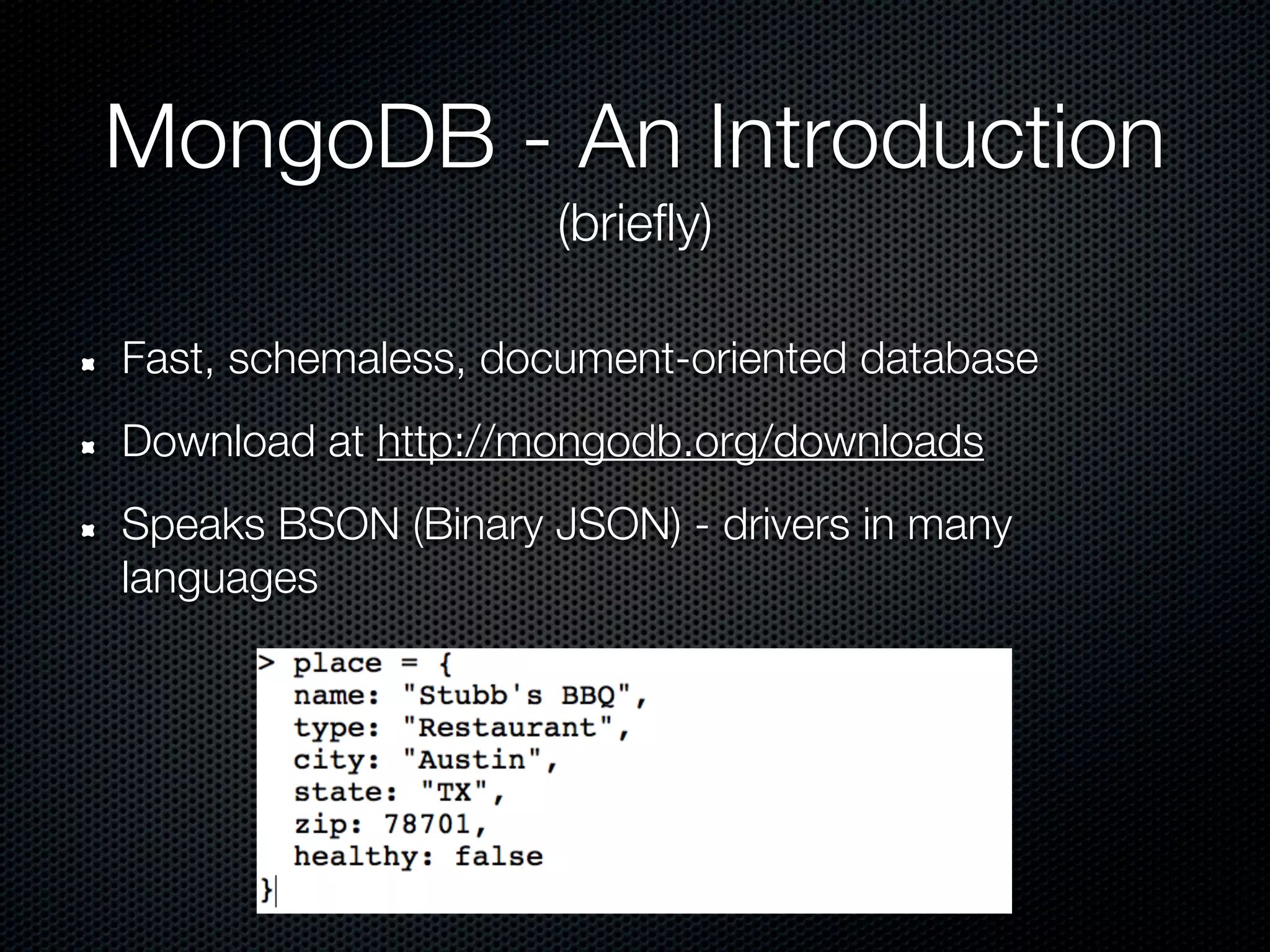 MongoDB - An Introduction
(briefly)

Fast, schemaless, document-oriented database

Download at http://mongodb.org/downloads

Speaks BSON (Binary JSON) - drivers in many languages

> place = {
name: "Stubb's BBQ",
type: "Restaurant",
city: "Austin",
state: "TX",
zip: 78701,
healthy: false
}